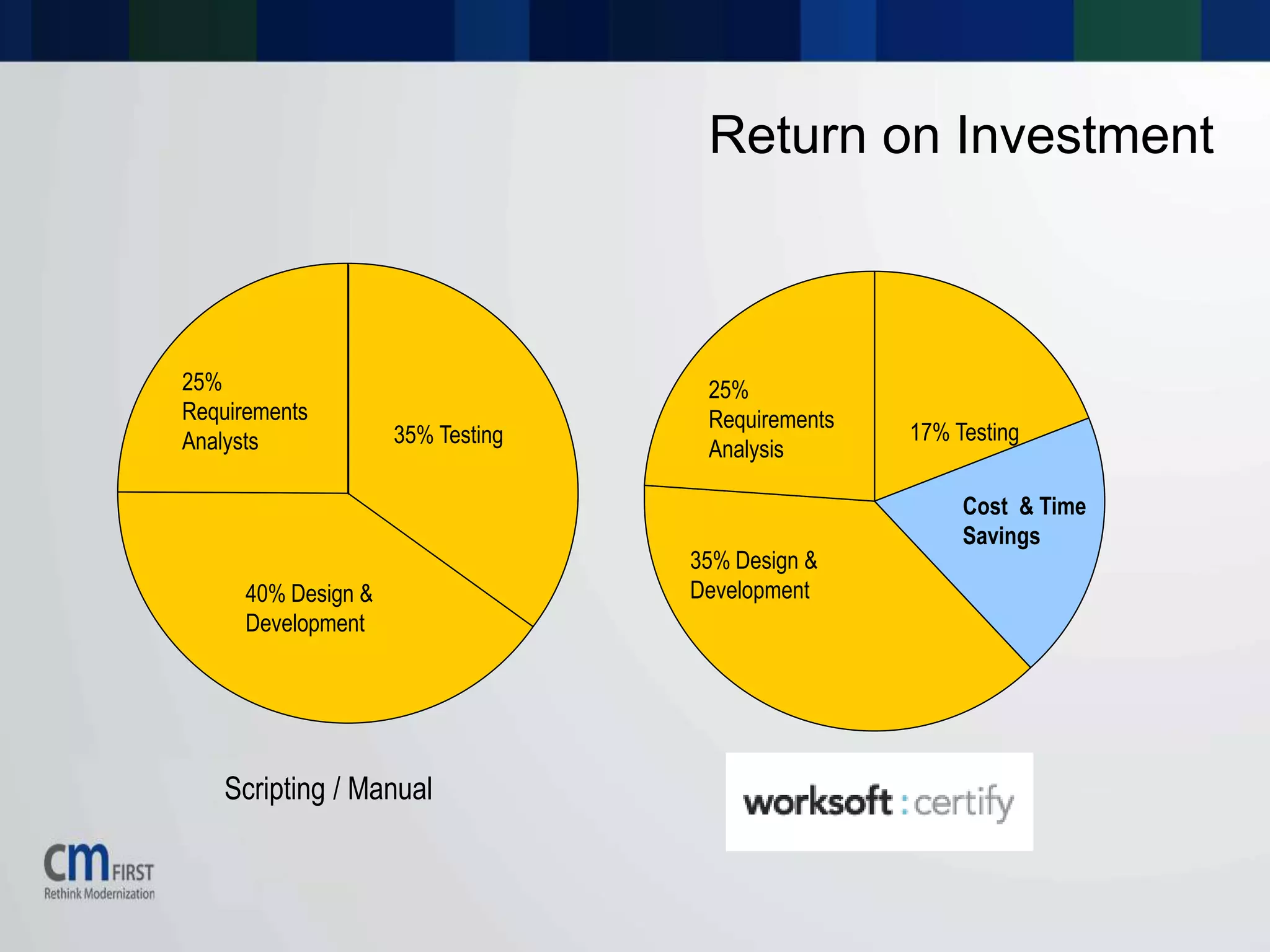 Return on Investment

25% Requirements Analysts

35% Testing

40% Design & Development

Scripting / Manual

25% Requirements Analysis

17% Testing

Cost & Time Savings

35% Design & Development

worksoft : certify

cm FIRST
Rethink Modernization